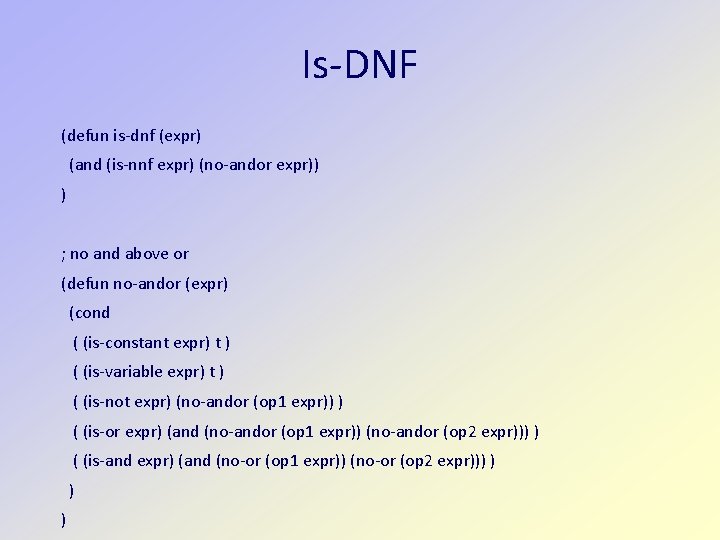 Is-DNF

(defun is-dnf (expr)
(and (is-nnf expr) (no-andor expr))
)

; no and above or
(defun no-andor (expr)
(cond
( (is-constant expr) t )
( (is-variable expr) t )
( (is-not expr) (no-andor (op1 expr)) )
( (is-or expr) (and (no-andor (op1 expr)) (no-andor (op2 expr))) )
( (is-and expr) (and (no-or (op1 expr)) (no-or (op2 expr))) )
)
)